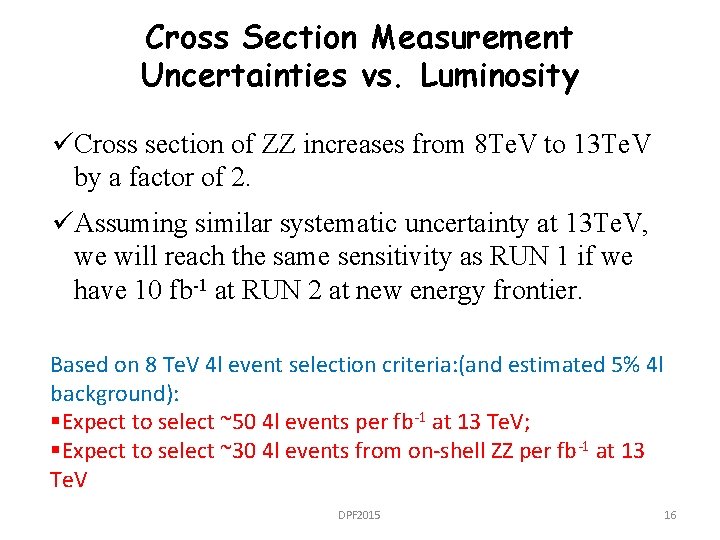 Cross Section Measurement Uncertainties vs. Luminosity

✓Cross section of ZZ increases from 8TeV to 13TeV by a factor of 2.

✓Assuming similar systematic uncertainty at 13TeV, we will reach the same sensitivity as RUN 1 if we have 10 fb$^{-1}$ at RUN 2 at new energy frontier.

Based on 8 TeV 4l event selection criteria:(and estimated 5% 4l background):
▪Expect to select ~50 4l events per fb$^{-1}$ at 13 TeV;
▪Expect to select ~30 4l events from on-shell ZZ per fb$^{-1}$ at 13 TeV

DPF2015

16